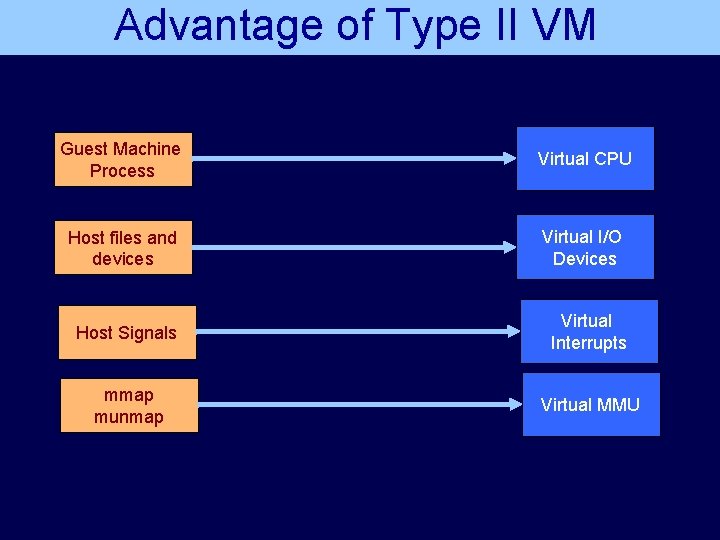 Advantage of Type II VM

Guest Machine Process

Virtual CPU

Host files and devices

Virtual I/O Devices

Host Signals

Virtual Interrupts

mmap munmap

Virtual MMU